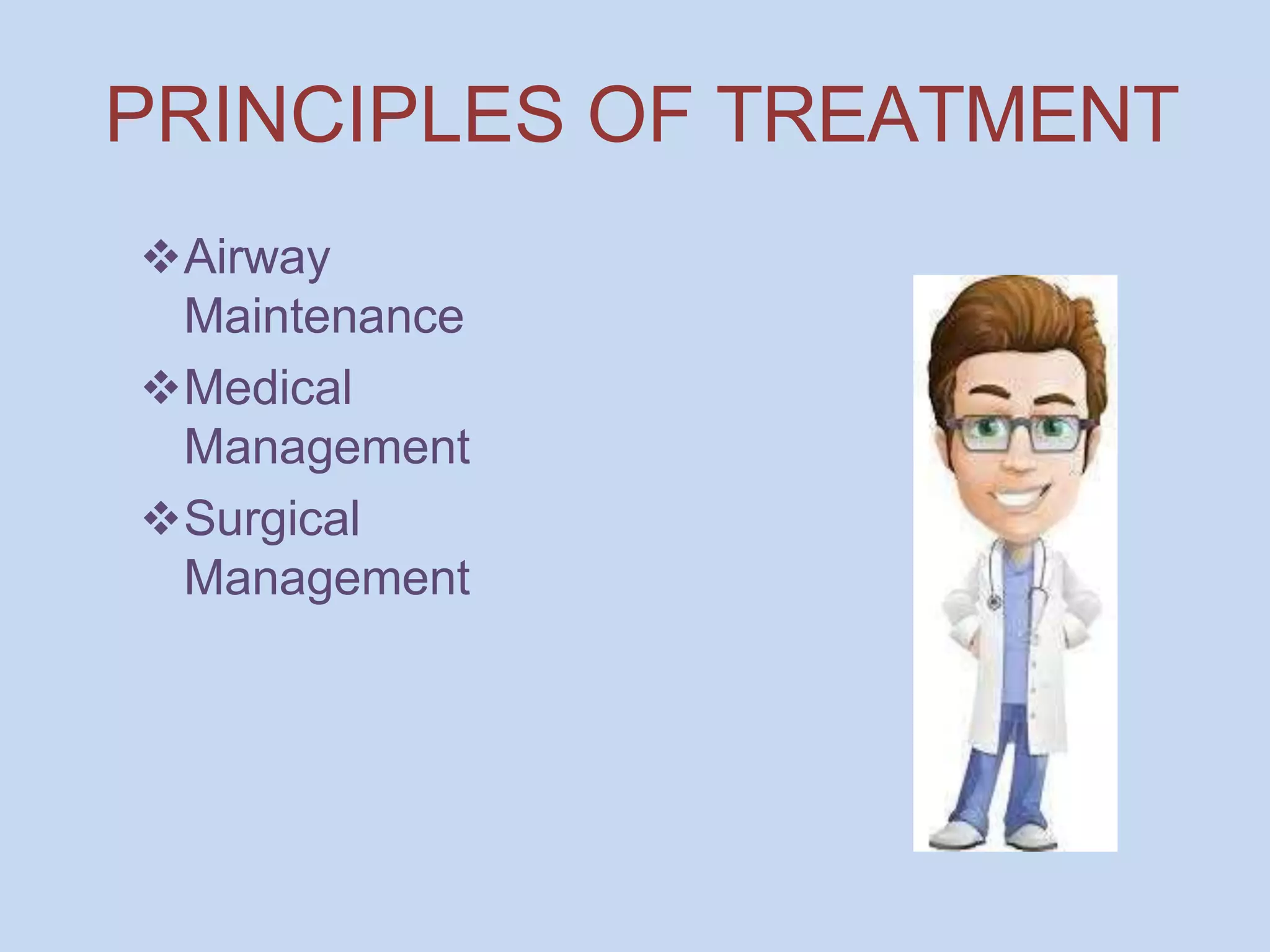 PRINCIPLES OF TREATMENT

❖ Airway Maintenance
❖ Medical Management
❖ Surgical Management